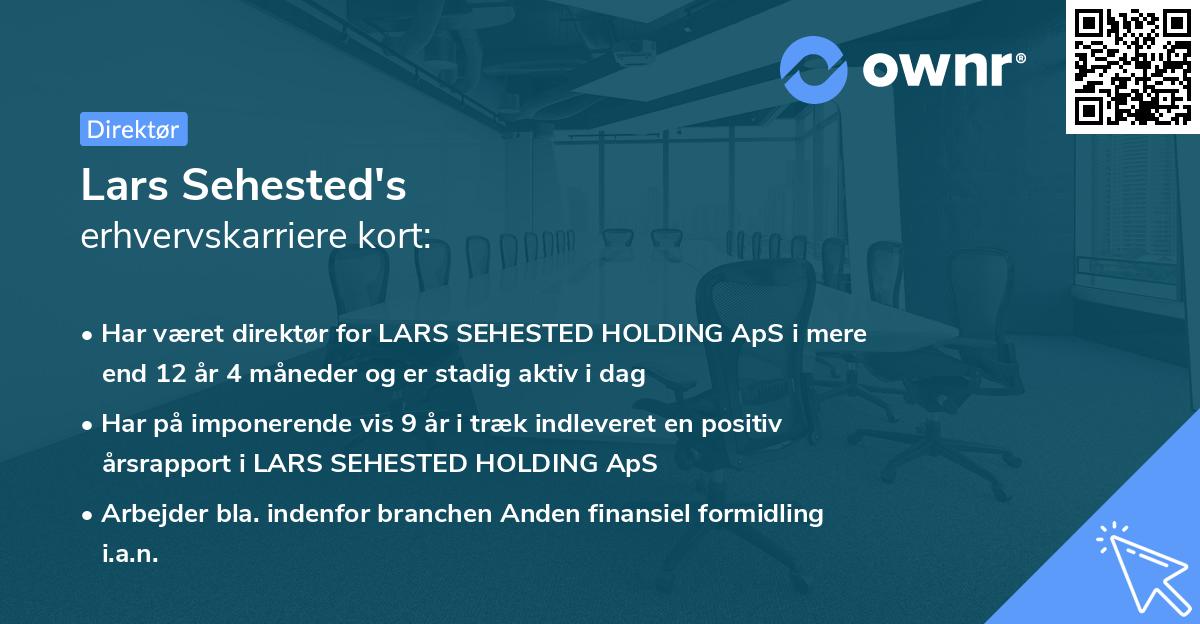 ownr®

Direktør

Lars Sehested's
erhvervskarriere kort:

• Har været direktør for LARS SEHESTED HOLDING ApS i mere end 12 år 4 måneder og er stadig aktiv i dag

• Har på imponerende vis 9 år i træk indleveret en positiv årsrapport i LARS SEHESTED HOLDING ApS

• Arbejder bla. indenfor branchen Anden finansiel formidling i.a.n.